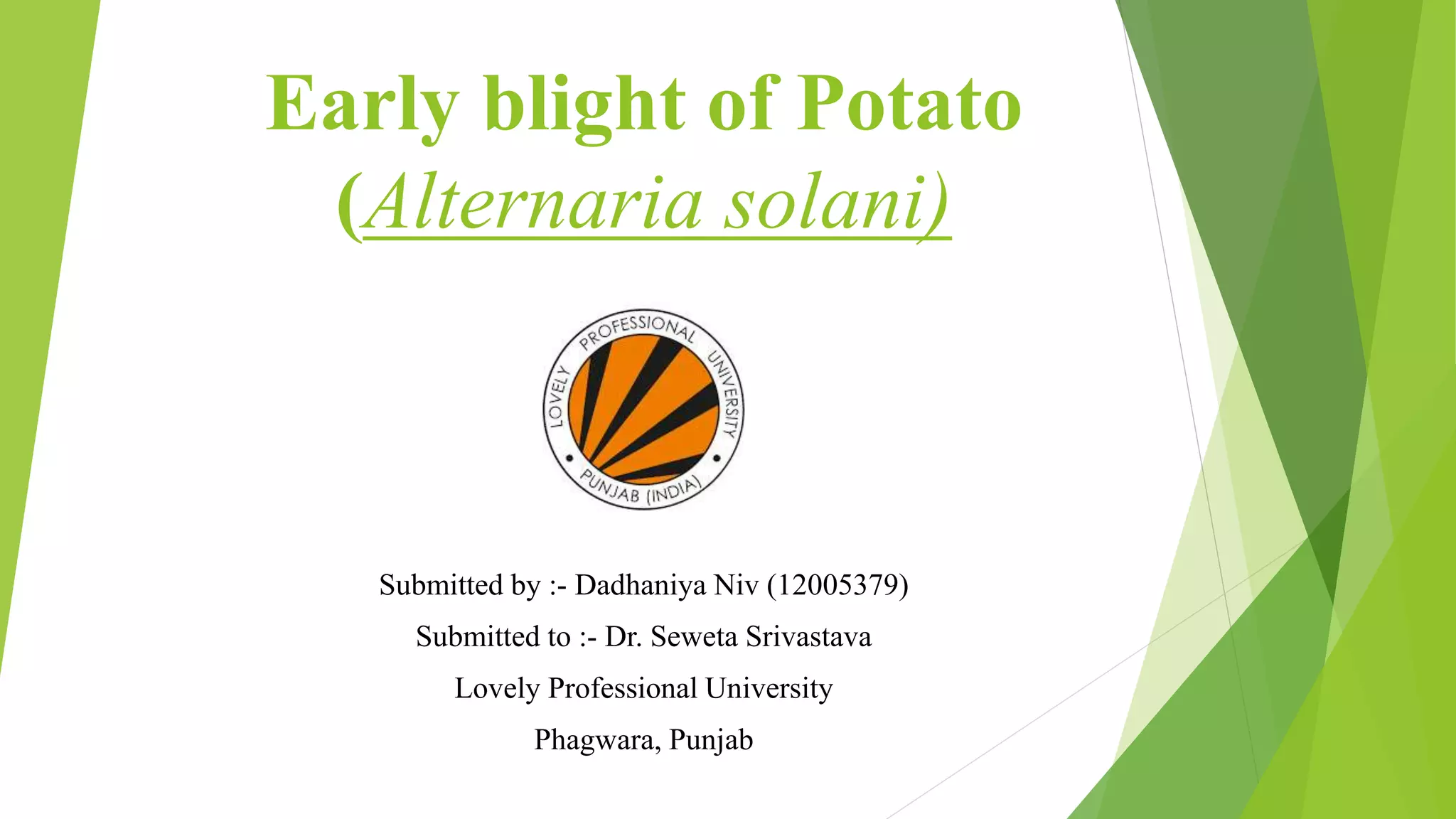 Early blight of Potato
(Alternaria solani)

LOVELY PROFESSIONAL UNIVERSITY
PUNJAB (INDIA)

Submitted by :- Dadhaniya Niv (12005379)
Submitted to :- Dr. Seweta Srivastava
Lovely Professional University
Phagwara, Punjab